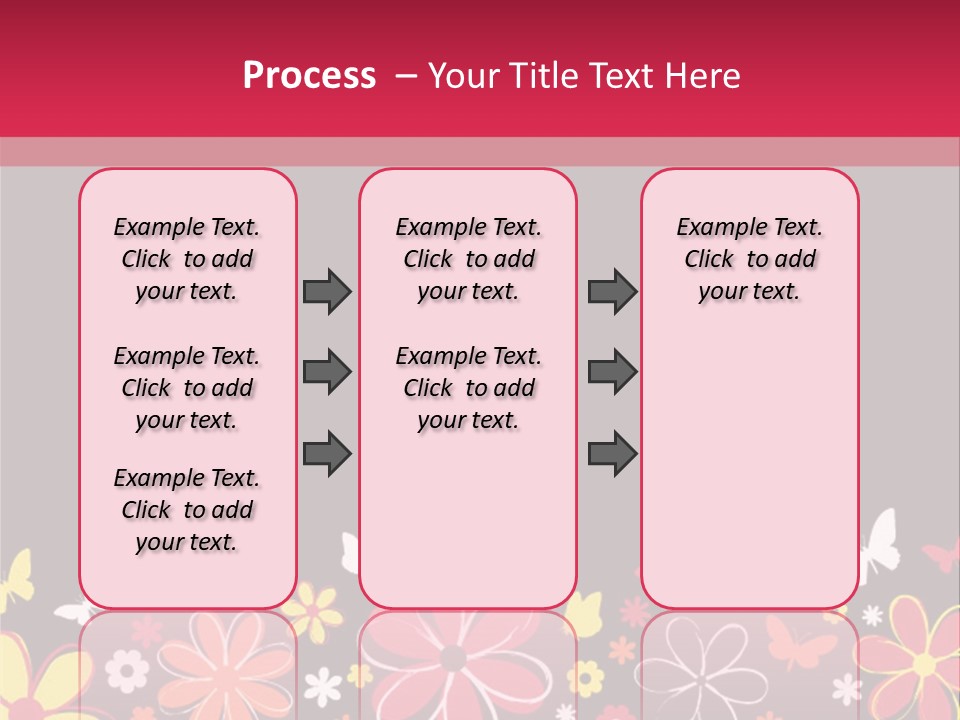 Process – Your Title Text Here

Example Text. Click to add your text.

Example Text. Click to add your text.

Example Text. Click to add your text.

Example Text. Click to add your text.

Example Text. Click to add your text.

Example Text. Click to add your text.